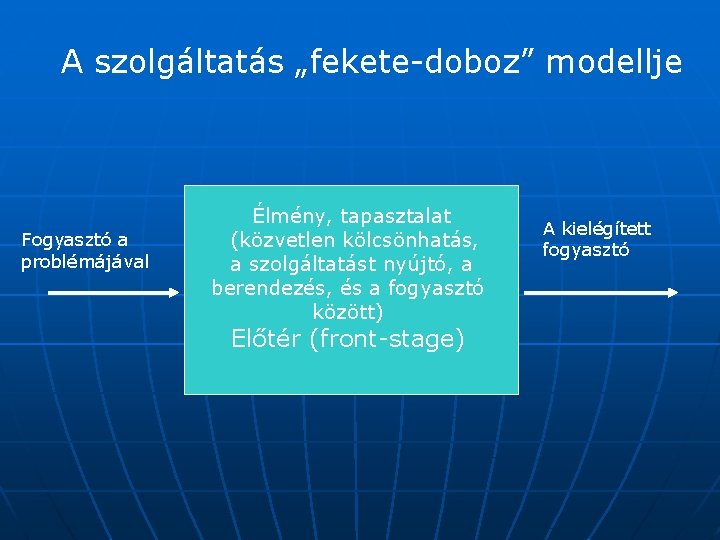 A szolgáltatás „fekete-doboz” modellje

Fogyasztó a problémájával

Élmény, tapasztalat (közvetlen kölcsönhatás, a szolgáltatást nyújtó, a berendezés, és a fogyasztó között)
Előtér (front-stage)

A kielégített fogyasztó